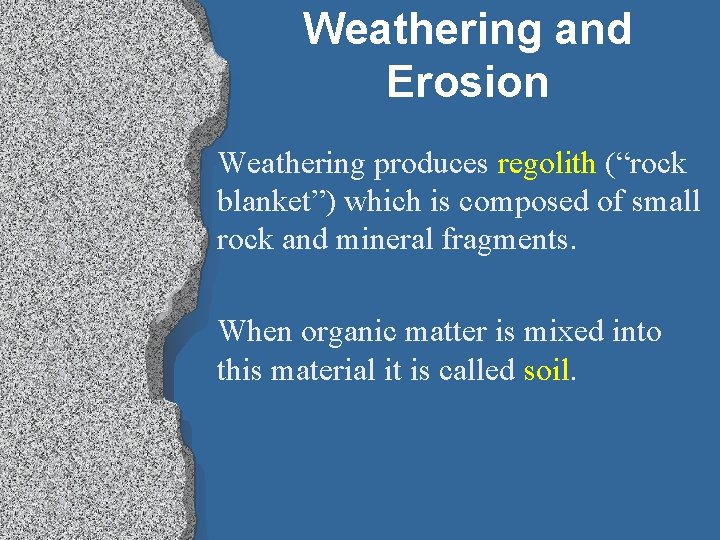 Weathering and Erosion

Weathering produces regolith (“rock blanket”) which is composed of small rock and mineral fragments.

When organic matter is mixed into this material it is called soil.